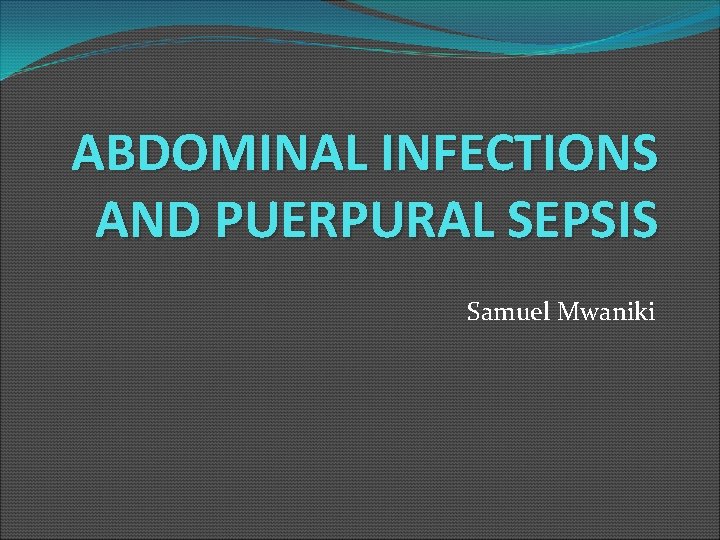 ABDOMINAL INFECTIONS AND PUERPURAL SEPSIS

Samuel Mwaniki